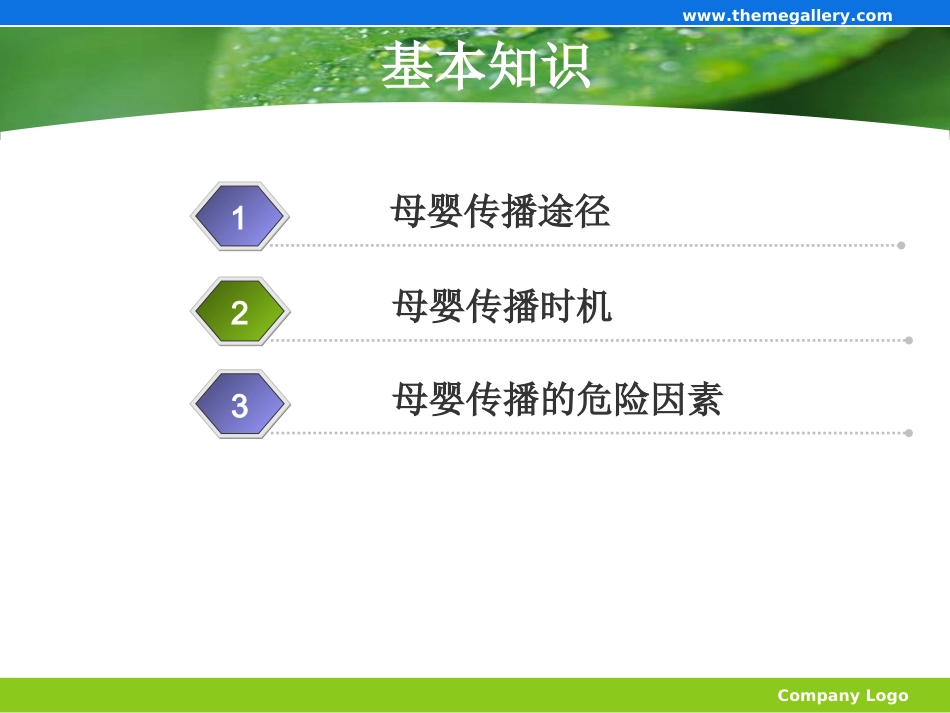 www.themegallery.com

基本知识

1 母婴传播途径

2 母婴传播时机

3 母婴传播的危险因素

Company Logo